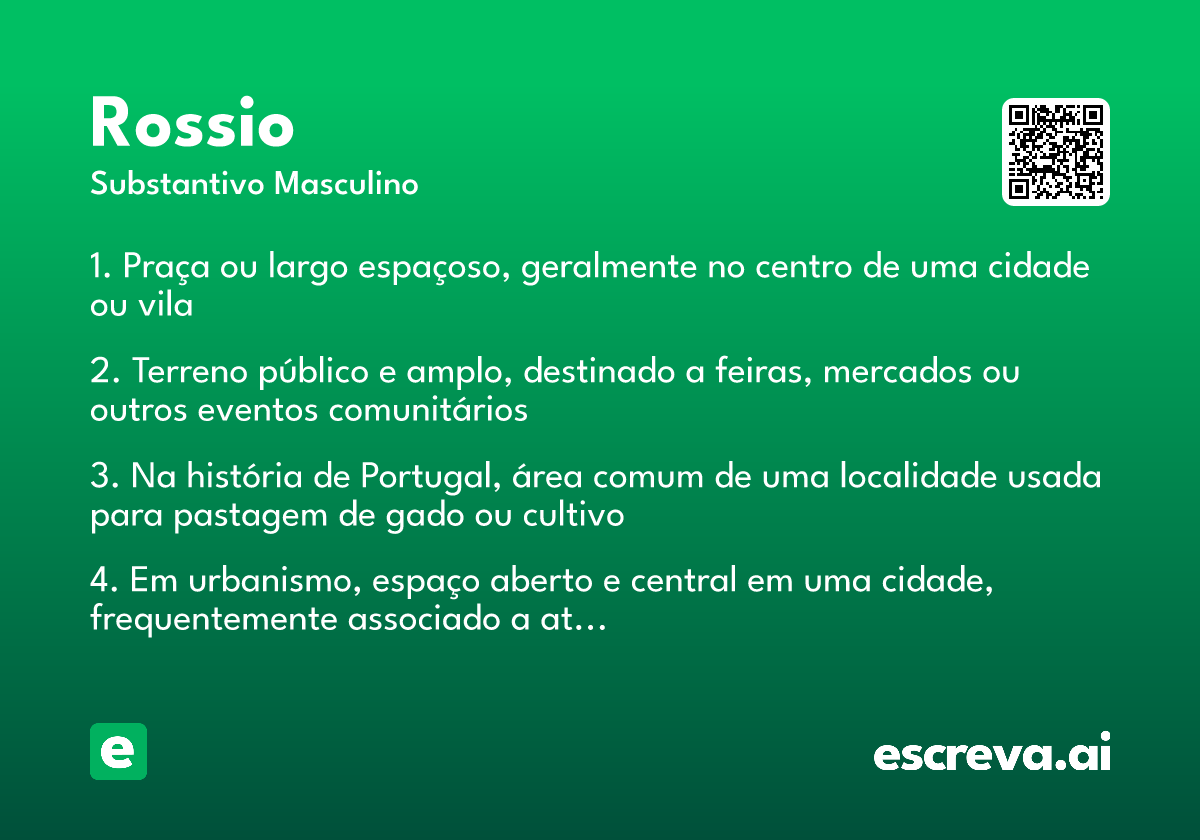 Rossio
Substantivo Masculino

1. Praça ou largo espaçoso, geralmente no centro de uma cidade ou vila

2. Terreno público e amplo, destinado a feiras, mercados ou outros eventos comunitários

3. Na história de Portugal, área comum de uma localidade usada para pastagem de gado ou cultivo

4. Em urbanismo, espaço aberto e central em uma cidade, frequentemente associado a at…

e

escreva.ai